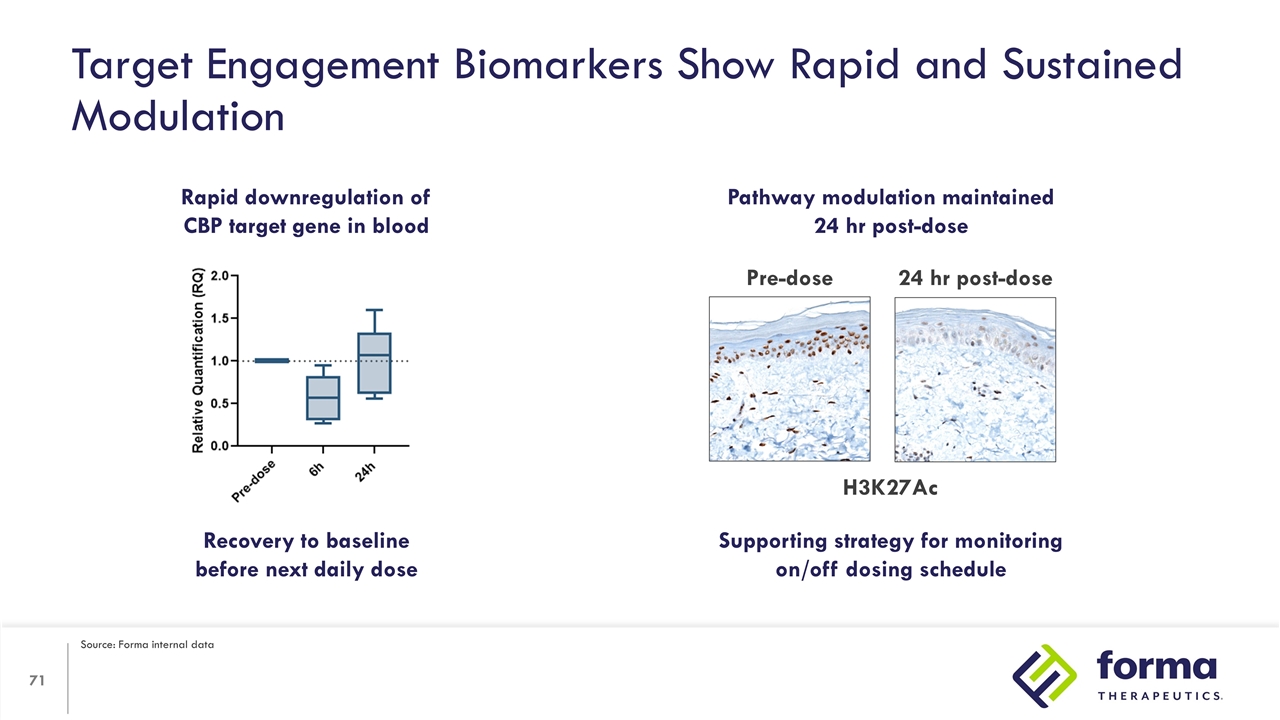 Target Engagement Biomarkers Show Rapid and Sustained Modulation

Rapid downregulation of CBP target gene in blood

Relative Quantification (RQ)

2.0
1.5
1.0
0.5
0.0

Pre-dose
6h
24h

Recovery to baseline before next daily dose

Pathway modulation maintained 24 hr post-dose

Pre-dose
24 hr post-dose

H3K27Ac

Supporting strategy for monitoring on/off dosing schedule

Source: Forma internal data

71

forma
THERAPEUTICS.